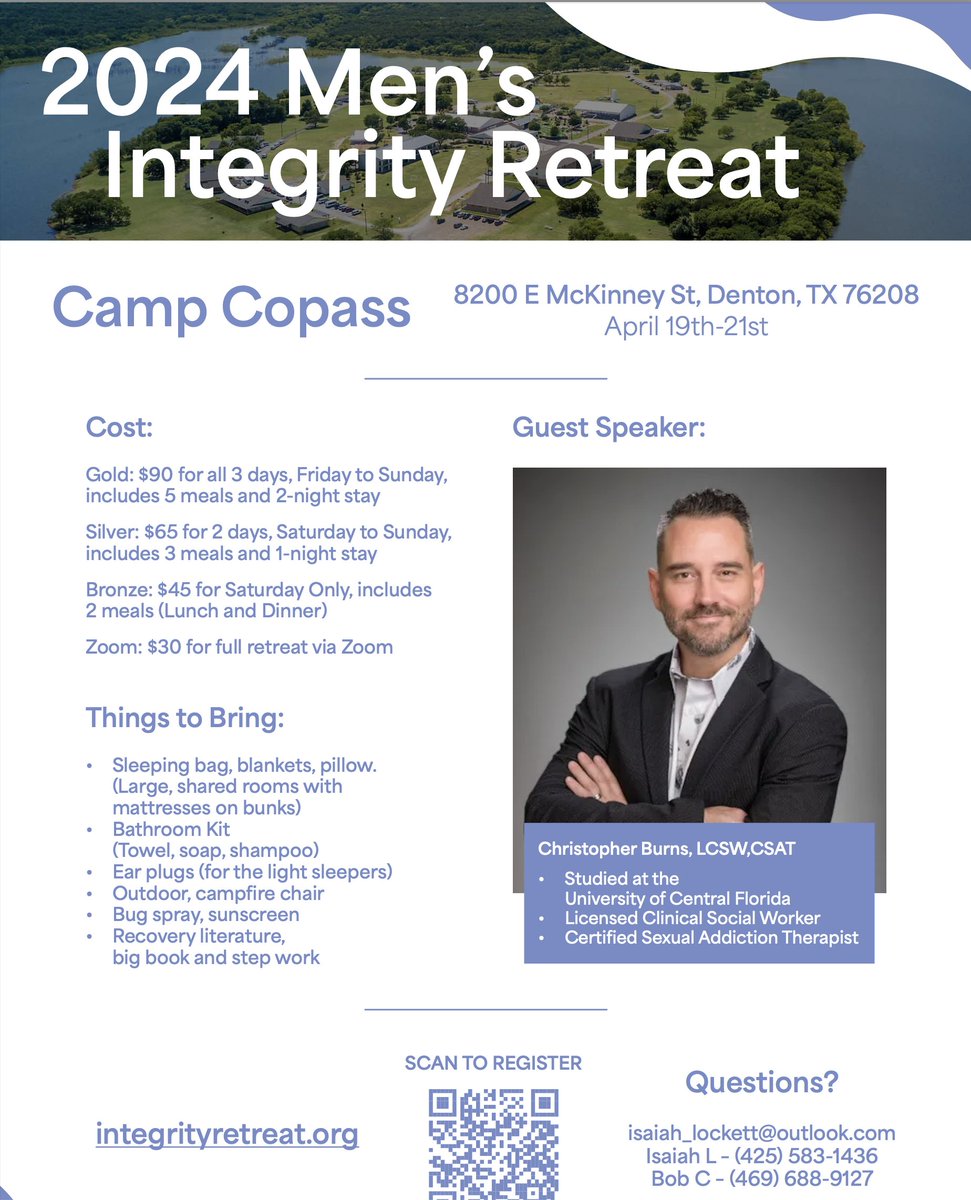 2024 Men's Integrity Retreat

Camp Copass

8200 E McKinney St, Denton, TX 76208
April 19th-21st

Cost:

Gold: $90 for all 3 days, Friday to Sunday, includes 5 meals and 2-night stay

Silver: $65 for 2 days, Saturday to Sunday, includes 3 meals and 1-night stay

Bronze: $45 for Saturday Only, includes 2 meals (Lunch and Dinner)

Zoom: $30 for full retreat via Zoom

Things to Bring:

• Sleeping bag, blankets, pillow. (Large, shared rooms with mattresses on bunks)
• Bathroom Kit (Towel, soap, shampoo)
• Ear plugs (for the light sleepers)
• Outdoor, campfire chair
• Bug spray, sunscreen
• Recovery literature, big book and step work

Guest Speaker:

Christopher Burns, LCSW,CSAT
• Studied at the University of Central Florida
• Licensed Clinical Social Worker
• Certified Sexual Addiction Therapist

integrityretreat.org

SCAN TO REGISTER

Questions?

isaiah_lockett@outlook.com
Isaiah L - (425) 583-1436
Bob C - (469) 688-9127